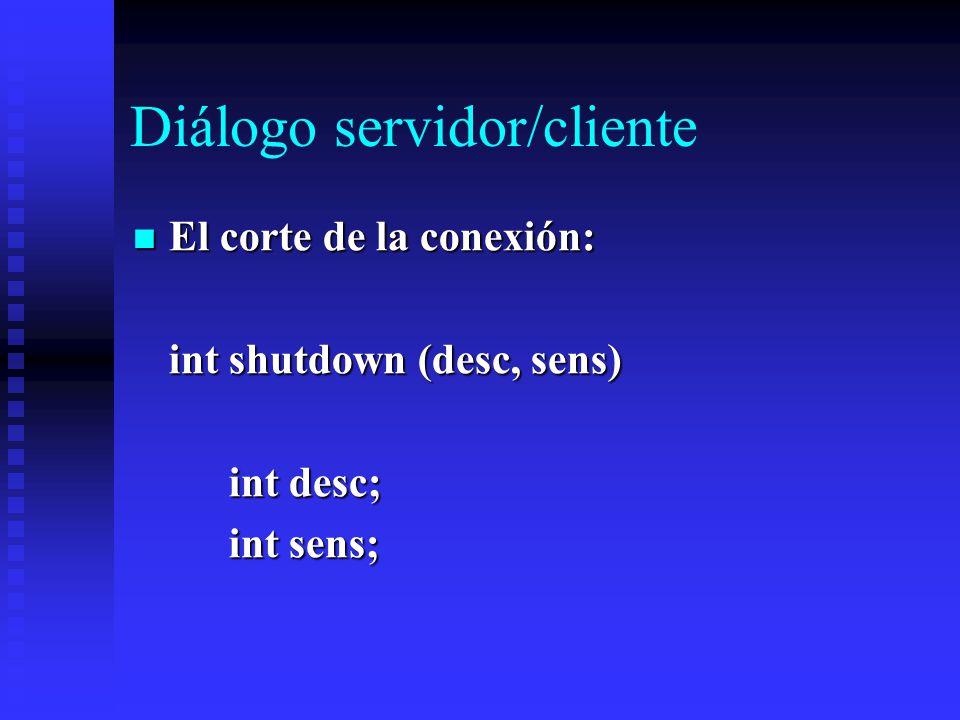 Diálogo servidor/cliente

El corte de la conexión:

int shutdown (desc, sens)

int desc;
int sens;